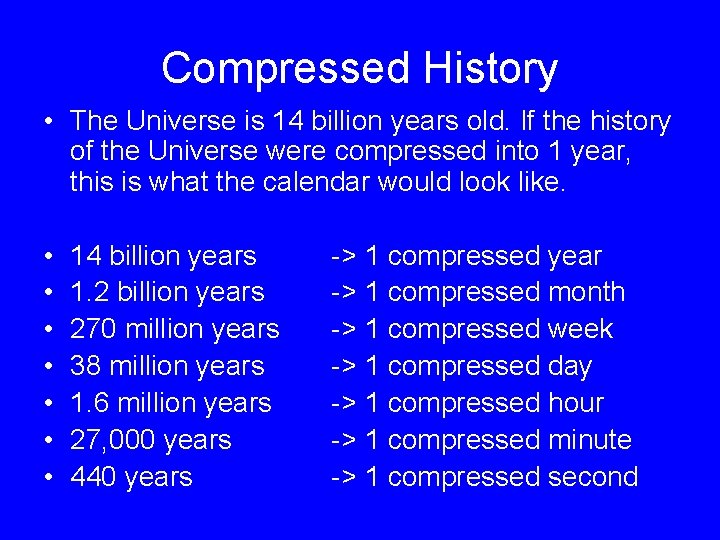 Compressed History

• The Universe is 14 billion years old. If the history of the Universe were compressed into 1 year, this is what the calendar would look like.

• 14 billion years -> 1 compressed year
• 1.2 billion years -> 1 compressed month
• 270 million years -> 1 compressed week
• 38 million years -> 1 compressed day
• 1.6 million years -> 1 compressed hour
• 27,000 years -> 1 compressed minute
• 440 years -> 1 compressed second